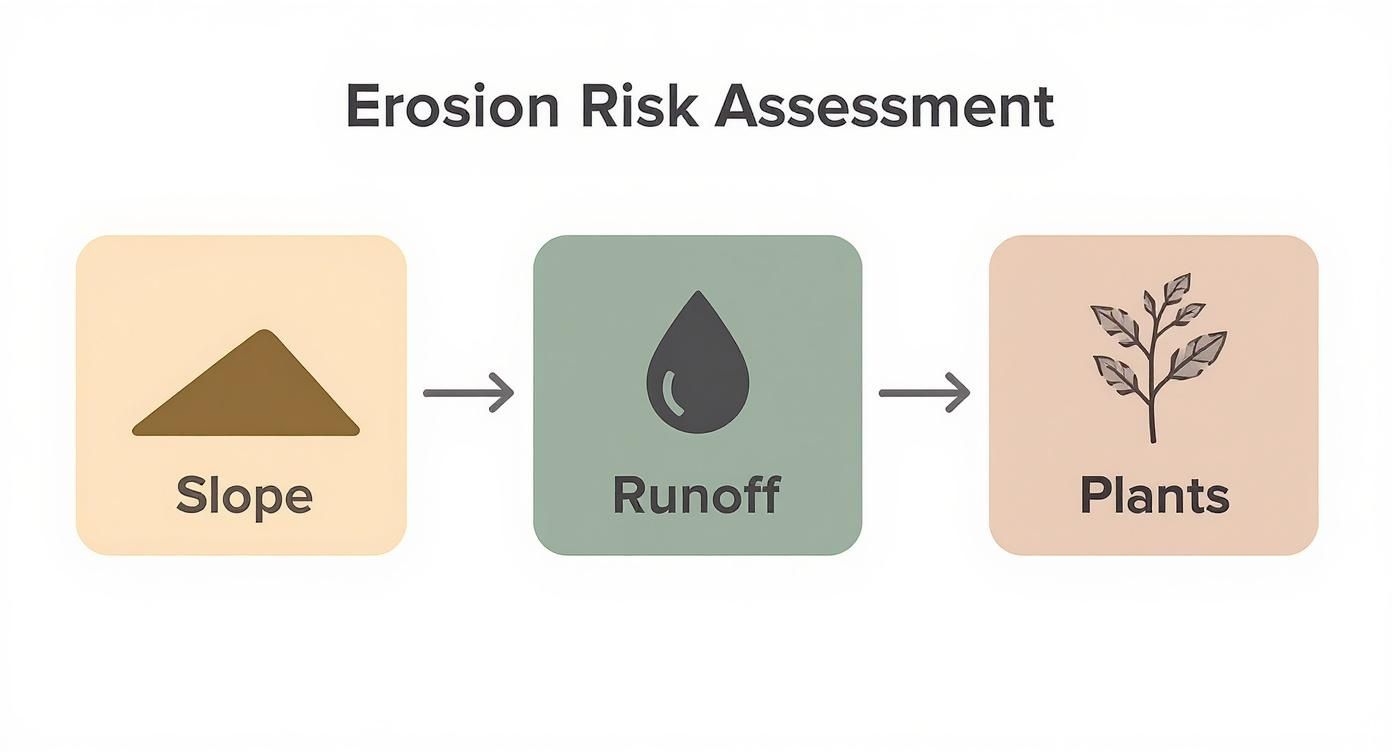 Erosion Risk Assessment

Slope

Runoff

Plants